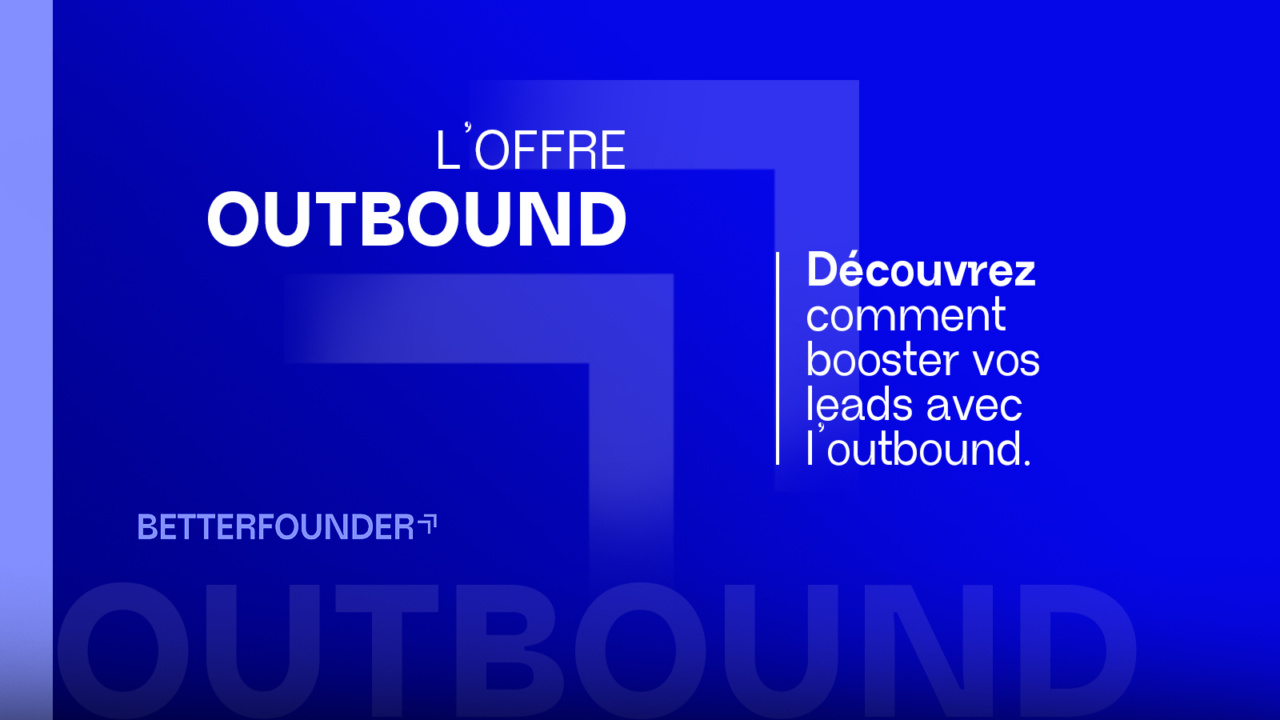 L'OFFRE
OUTBOUND

Découvrez comment booster vos leads avec l'outbound.

BETTERFOUNDER

OUTBOUND